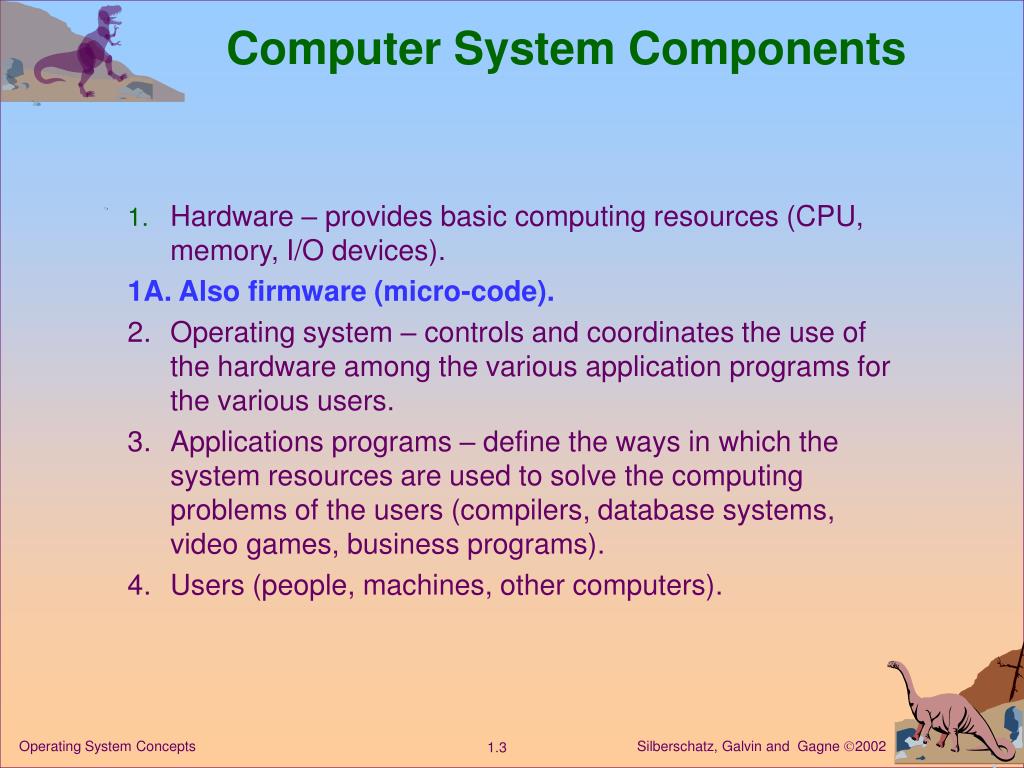 Computer System Components

1. Hardware – provides basic computing resources (CPU, memory, I/O devices).

1A. Also firmware (micro-code).

2. Operating system – controls and coordinates the use of the hardware among the various application programs for the various users.

3. Applications programs – define the ways in which the system resources are used to solve the computing problems of the users (compilers, database systems, video games, business programs).

4. Users (people, machines, other computers).

Operating System Concepts

1.3

Silberschatz, Galvin and Gagne ©2002